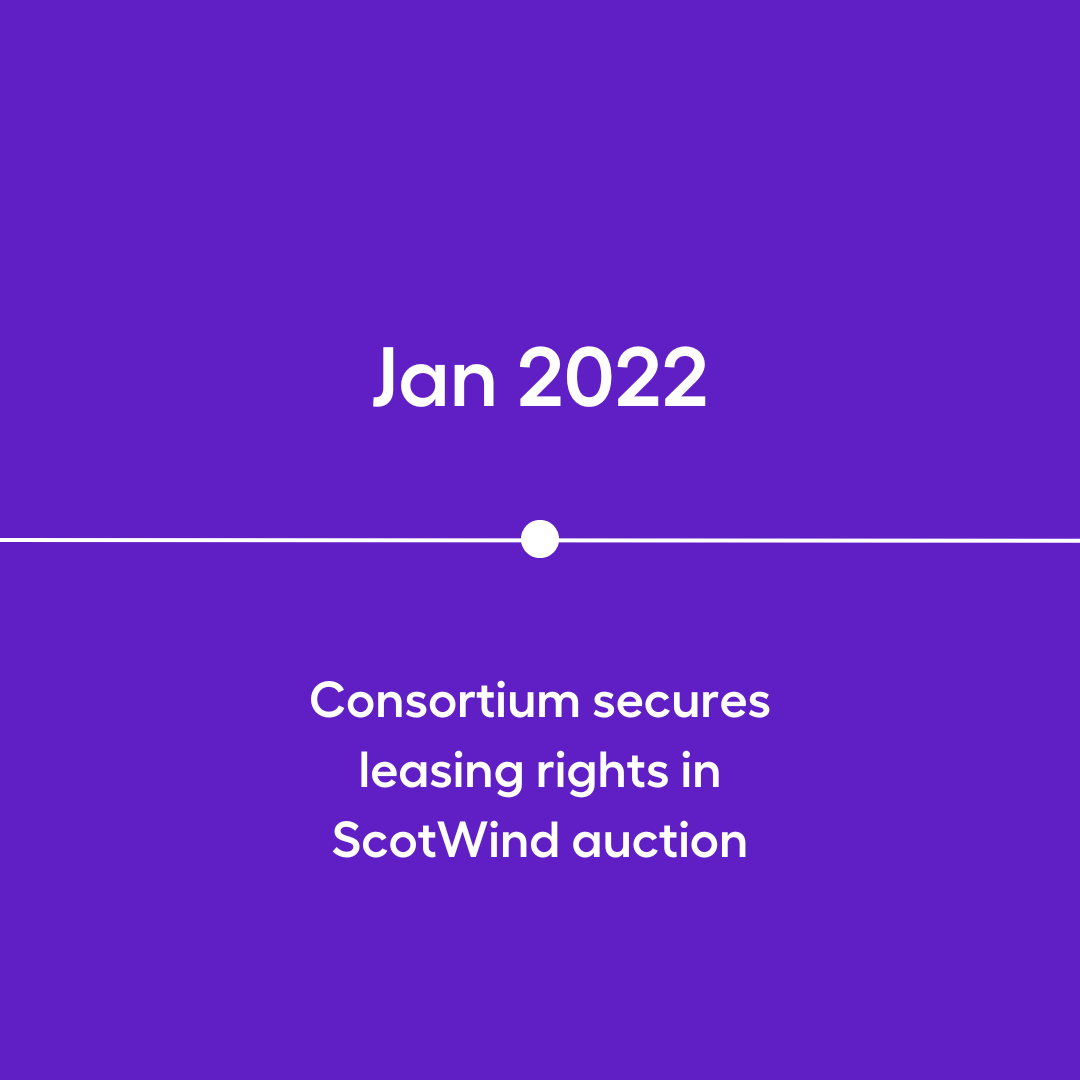 Jan 2022

Consortium secures leasing rights in ScotWind auction